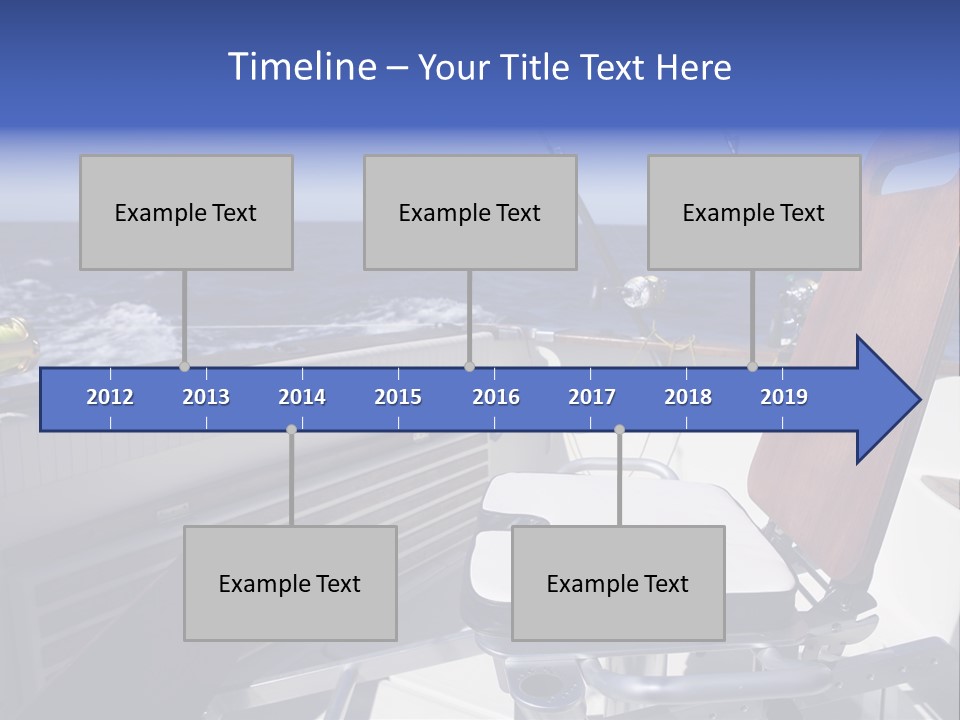 Timeline – Your Title Text Here

Example Text

Example Text

Example Text

2012 2013 2014 2015 2016 2017 2018 2019

Example Text

Example Text